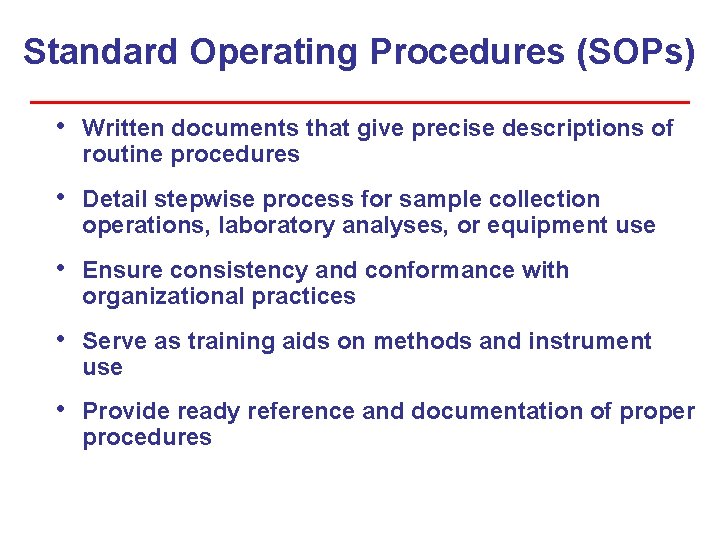 Standard Operating Procedures (SOPs)

• Written documents that give precise descriptions of routine procedures

• Detail stepwise process for sample collection operations, laboratory analyses, or equipment use

• Ensure consistency and conformance with organizational practices

• Serve as training aids on methods and instrument use

• Provide ready reference and documentation of proper procedures